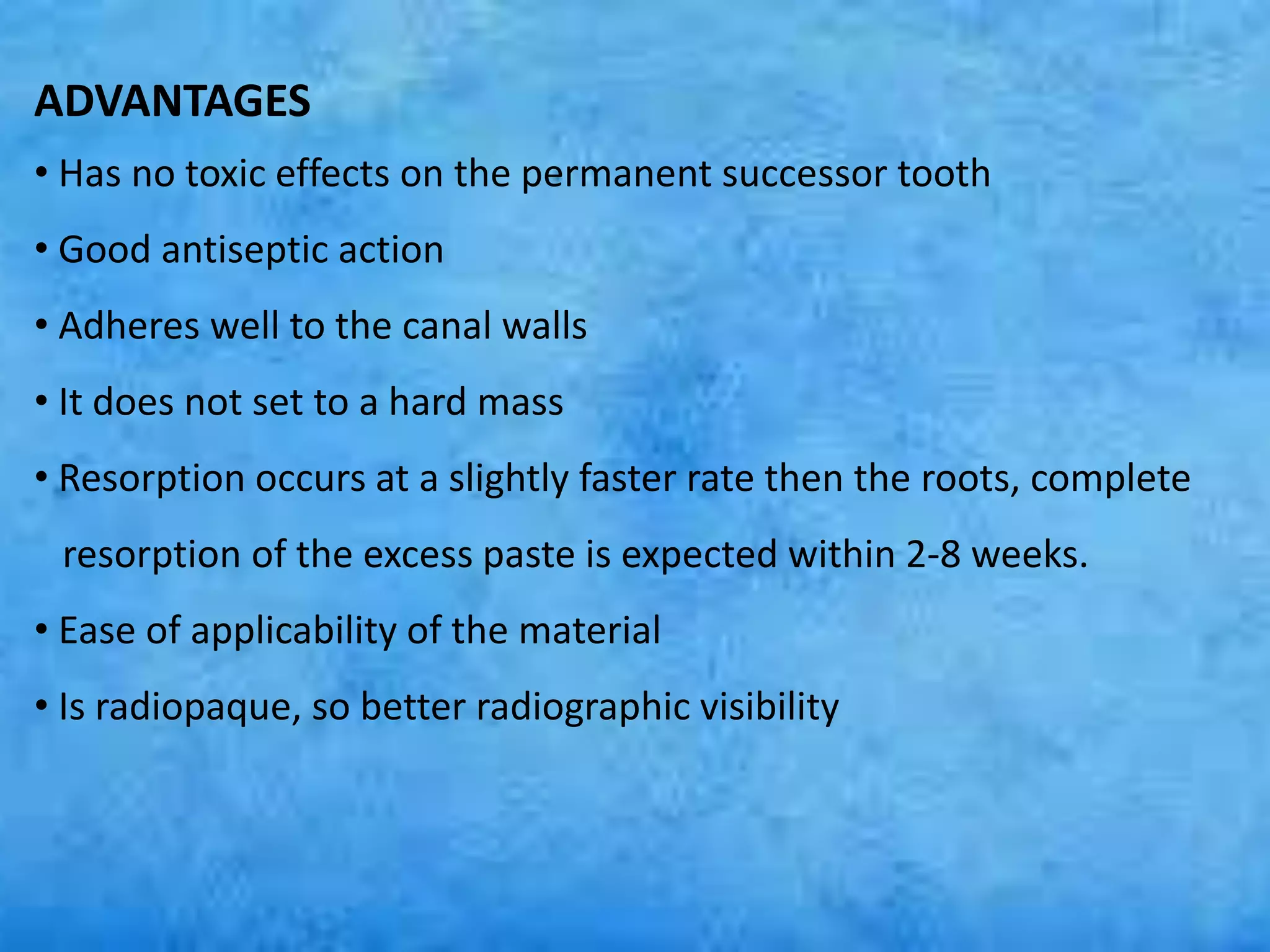 ADVANTAGES

• Has no toxic effects on the permanent successor tooth

• Good antiseptic action

• Adheres well to the canal walls

• It does not set to a hard mass

• Resorption occurs at a slightly faster rate then the roots, complete resorption of the excess paste is expected within 2-8 weeks.

• Ease of applicability of the material

• Is radiopaque, so better radiographic visibility